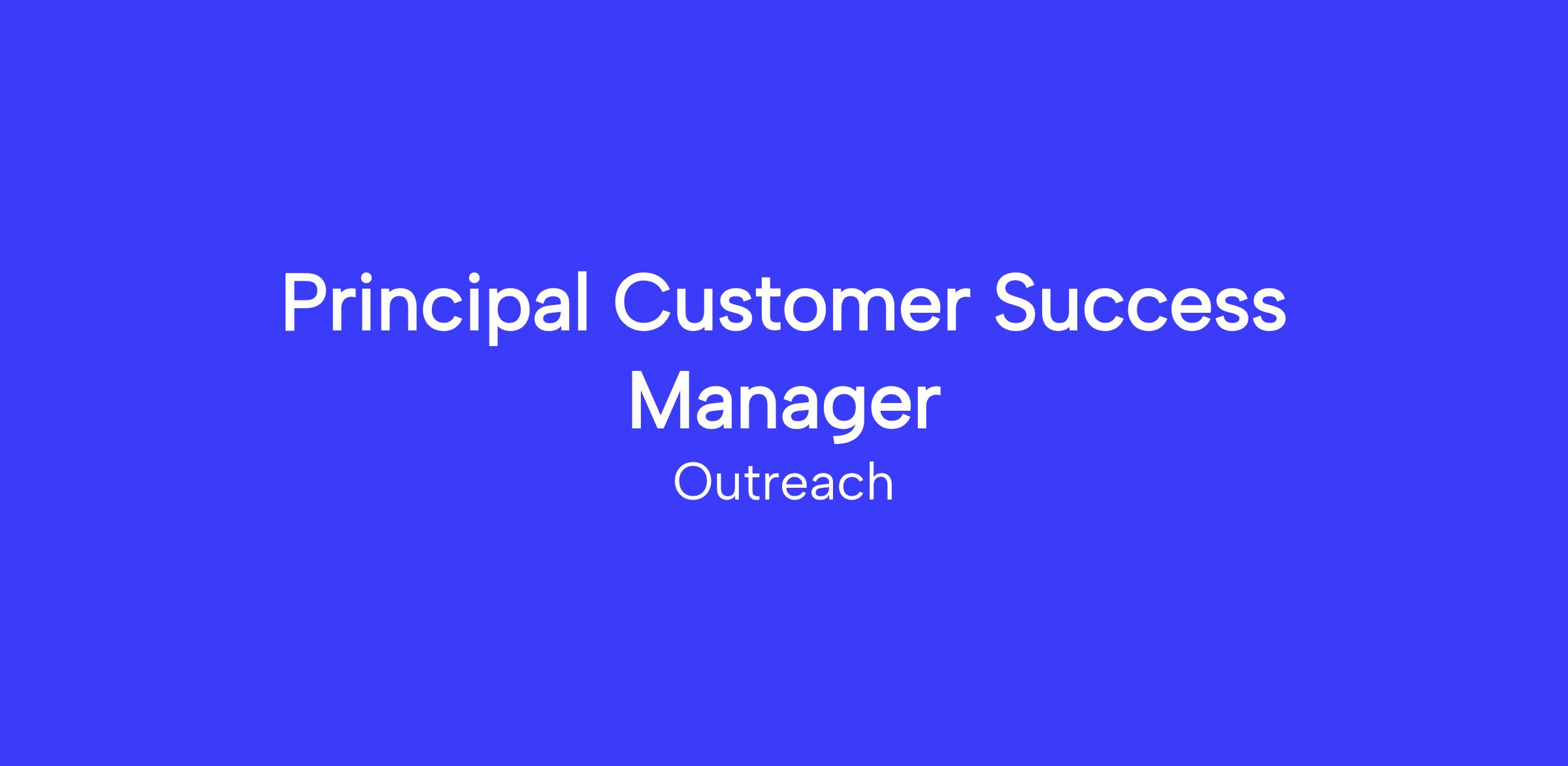 Principal Customer Success Manager

Outreach